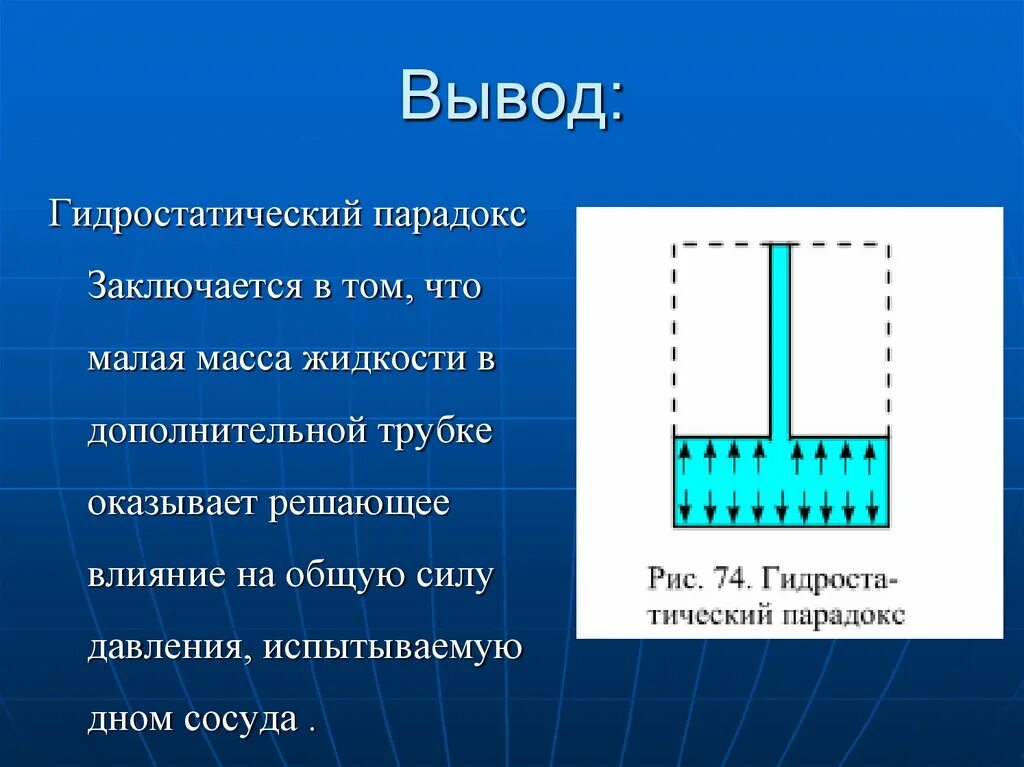 Вывод:

Гидростатический парадокс Заключается в том, что малая масса жидкости в дополнительной трубке оказывает решающее влияние на общую силу давления, испытываемую дном сосуда .

Рис. 74. Гидростатический парадокс